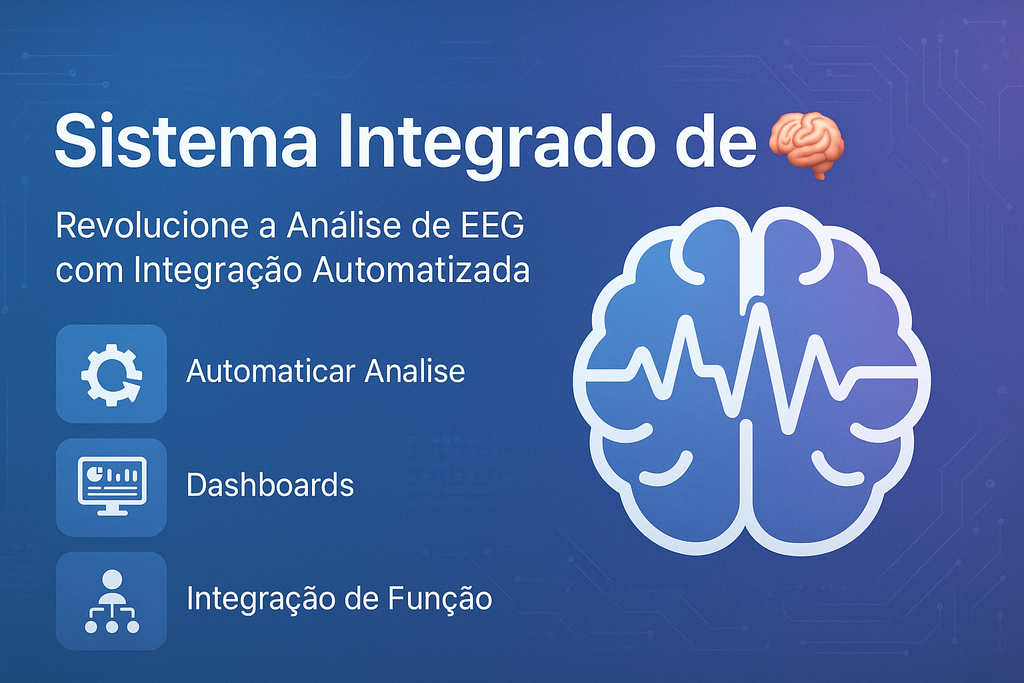 Sistema Integrado de

Revolucione a Análise de EEG com Integração Automatizada

Automaticar Analise

Dashboards

Integração de Função